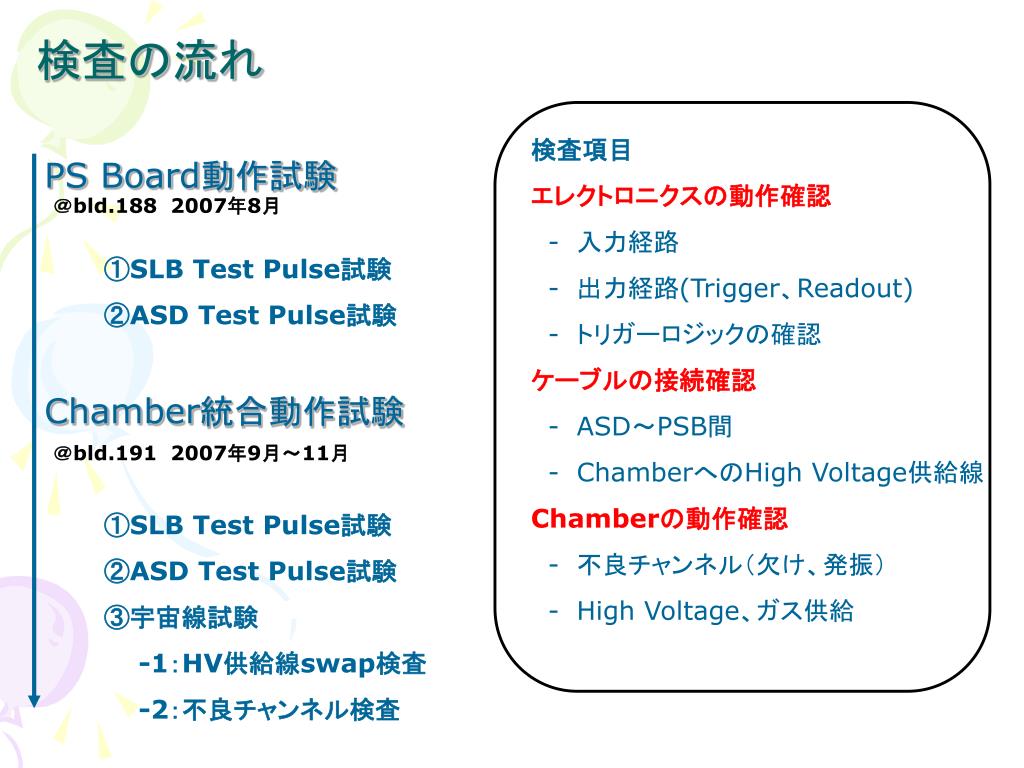 検査の流れ

PS Board動作試験
@bld.188 2007年8月

①SLB Test Pulse試験
②ASD Test Pulse試験

Chamber統合動作試験
@bld.191 2007年9月～11月

①SLB Test Pulse試験
②ASD Test Pulse試験
③宇宙線試験
-1：HV供給線swap検査
-2：不良チャンネル検査

検査項目
エレクトロニクスの動作確認
- 入力経路
- 出力経路(Trigger、Readout)
- トリガーロジックの確認
ケーブルの接続確認
- ASD～PSB間
- ChamberへのHigh Voltage供給線
Chamberの動作確認
- 不良チャンネル（欠け、発振）
- High Voltage、ガス供給